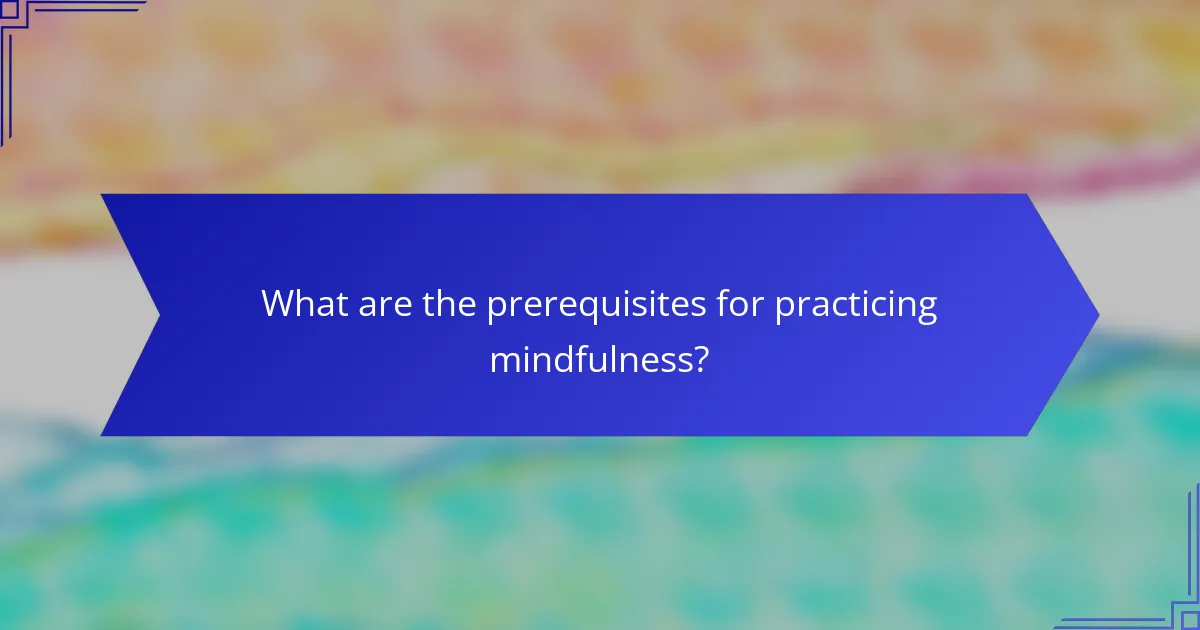 What are the prerequisites for practicing mindfulness?